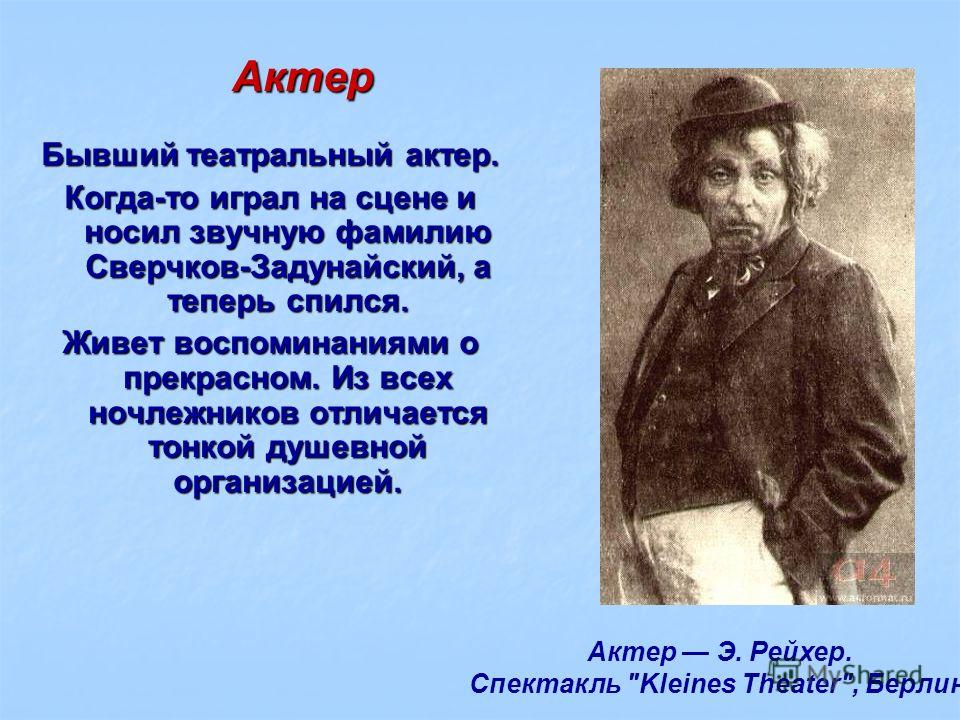 Актер

Бывший театральный актер.

Когда-то играл на сцене и носил звучную фамилию Сверчков-Задунайский, а теперь спился.

Живет воспоминаниями о прекрасном. Из всех ночлежников отличается тонкой душевной организацией.

Актер — Э. Рейхер.
Спектакль "Kleines Theater", Берлин

MyShared